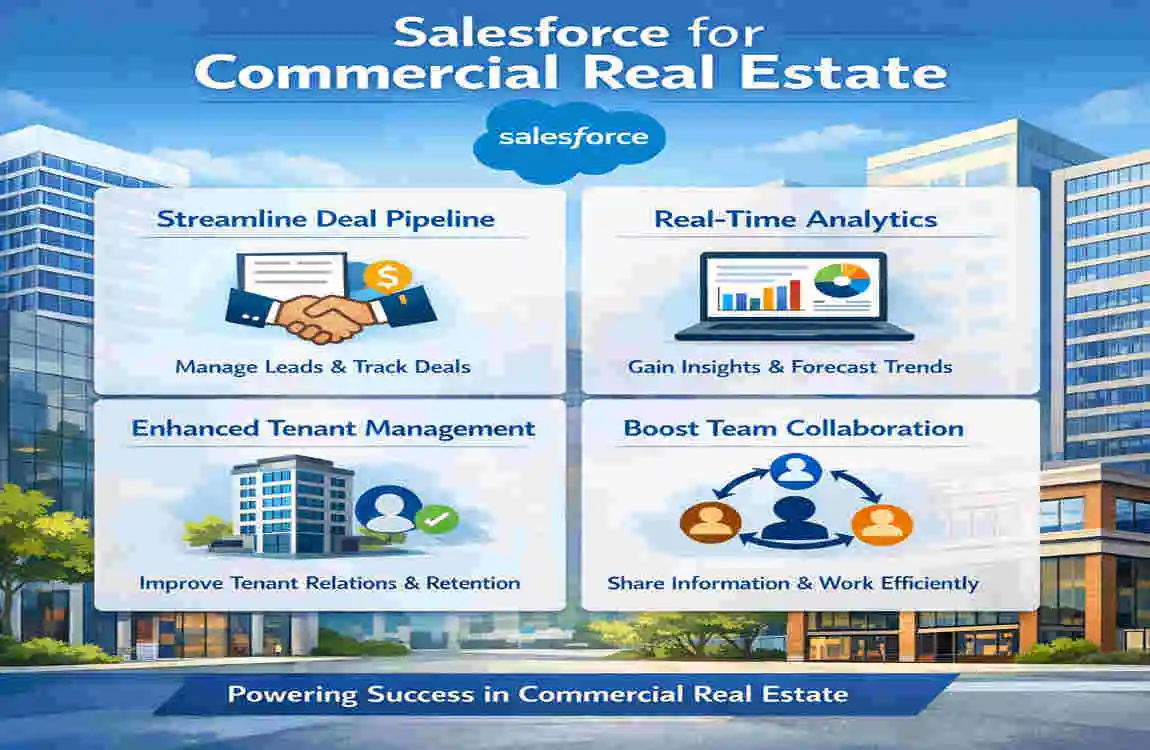 Salesforce for
Commercial Real Estate

salesforce

Streamline Deal Pipeline

$

Manage Leads & Track Deals

Real-Time Analytics

Gain Insights & Forecast Trends

Enhanced Tenant Management

Improve Tenant Relations & Retention

Boost Team Collaboration

Share Information & Work Efficiently

Powering Success in Commercial Real Estate